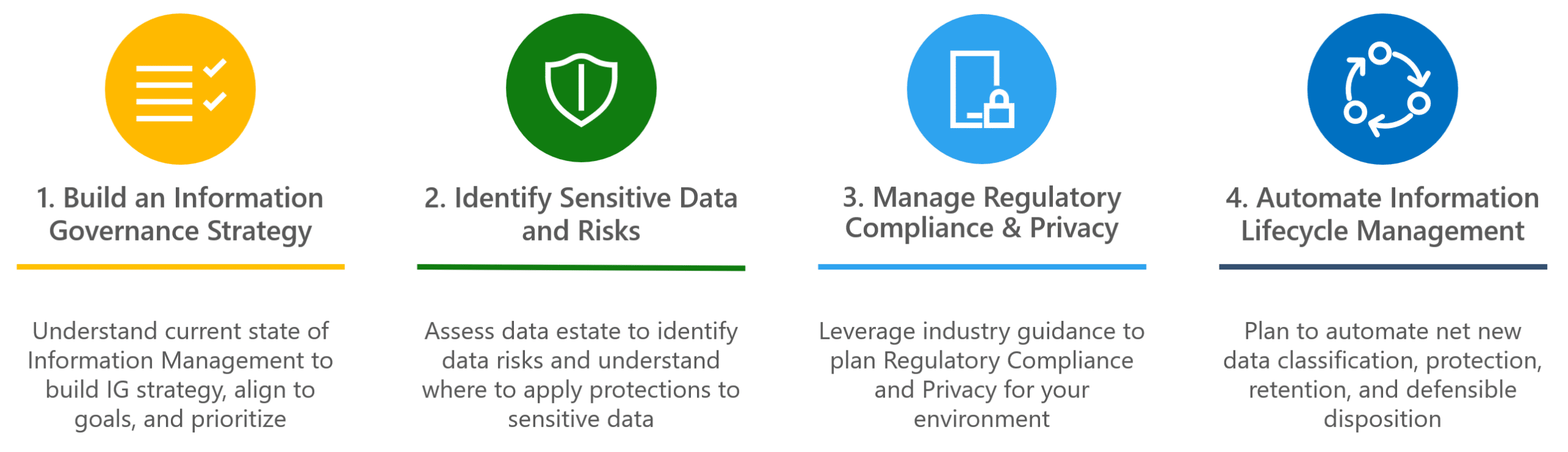 1. Build an Information Governance Strategy

Understand current state of Information Management to build IG strategy, align to goals, and prioritize

2. Identify Sensitive Data and Risks

Assess data estate to identify data risks and understand where to apply protections to sensitive data

3. Manage Regulatory Compliance & Privacy

Leverage industry guidance to plan Regulatory Compliance and Privacy for your environment

4. Automate Information Lifecycle Management

Plan to automate net new data classification, protection, retention, and defensible disposition